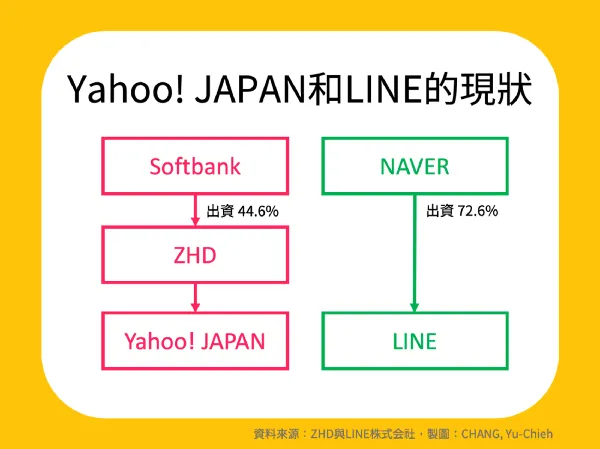 Yahoo! JAPAN和LINE的現狀

Softbank

出資 44.6%

ZHD

Yahoo! JAPAN

NAVER

出資 72.6%

LINE

資料來源：ZHD與LINE株式会社，製圖：CHANG, Yu-Chieh